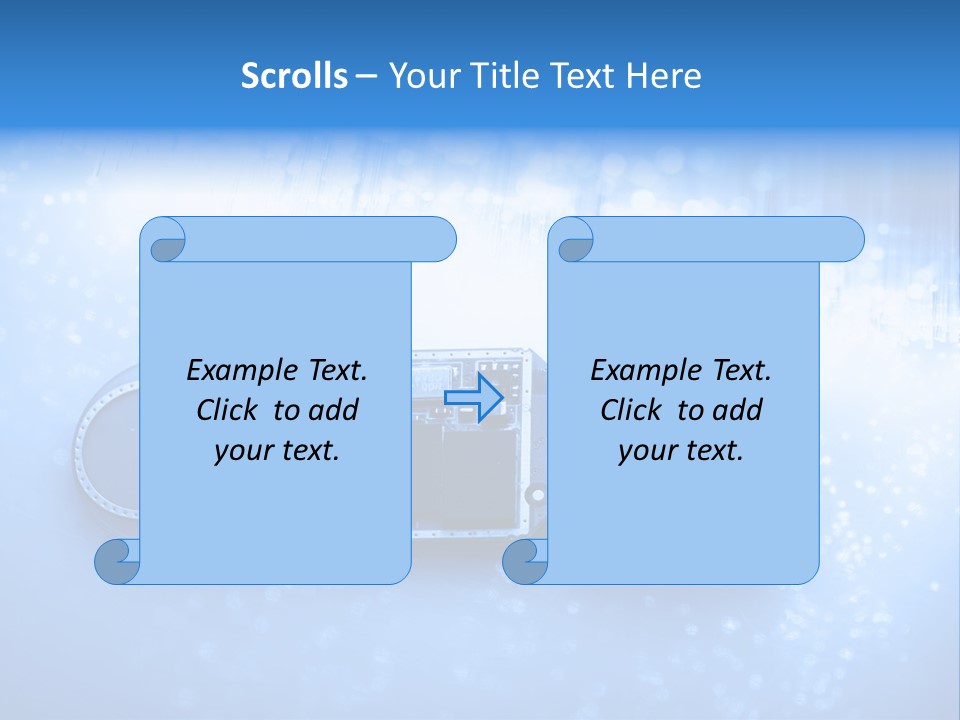 Scrolls – Your Title Text Here

Example Text.
Click to add
your text.

Example Text.
Click to add
your text.